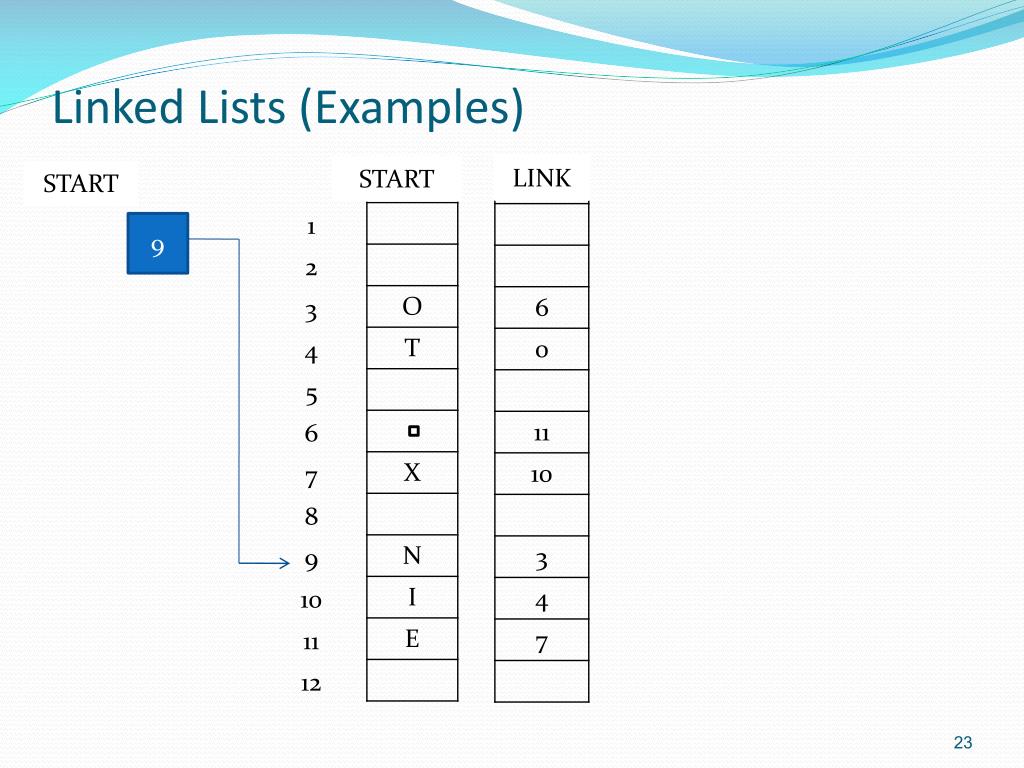 Linked Lists (Examples)

START

9

|  | START | LINK |
|---|---|---|
| 1 |  |  |
| 2 |  |  |
| 3 | O | 6 |
| 4 | T | 0 |
| 5 |  |  |
| 6 | ▫ | 11 |
| 7 | X | 10 |
| 8 |  |  |
| 9 | N | 3 |
| 10 | I | 4 |
| 11 | E | 7 |
| 12 |  |  |

23